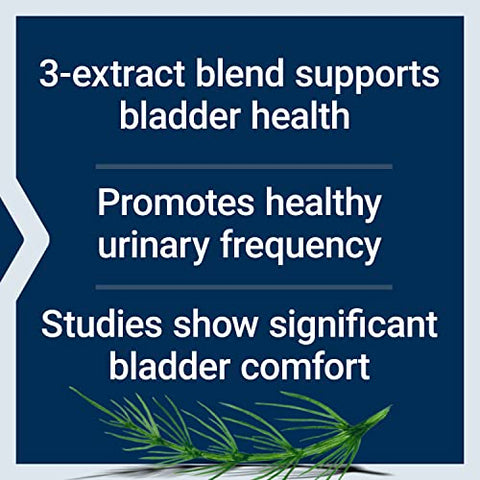 3-extract blend supports bladder health

Promotes healthy urinary frequency

Studies show significant bladder comfort